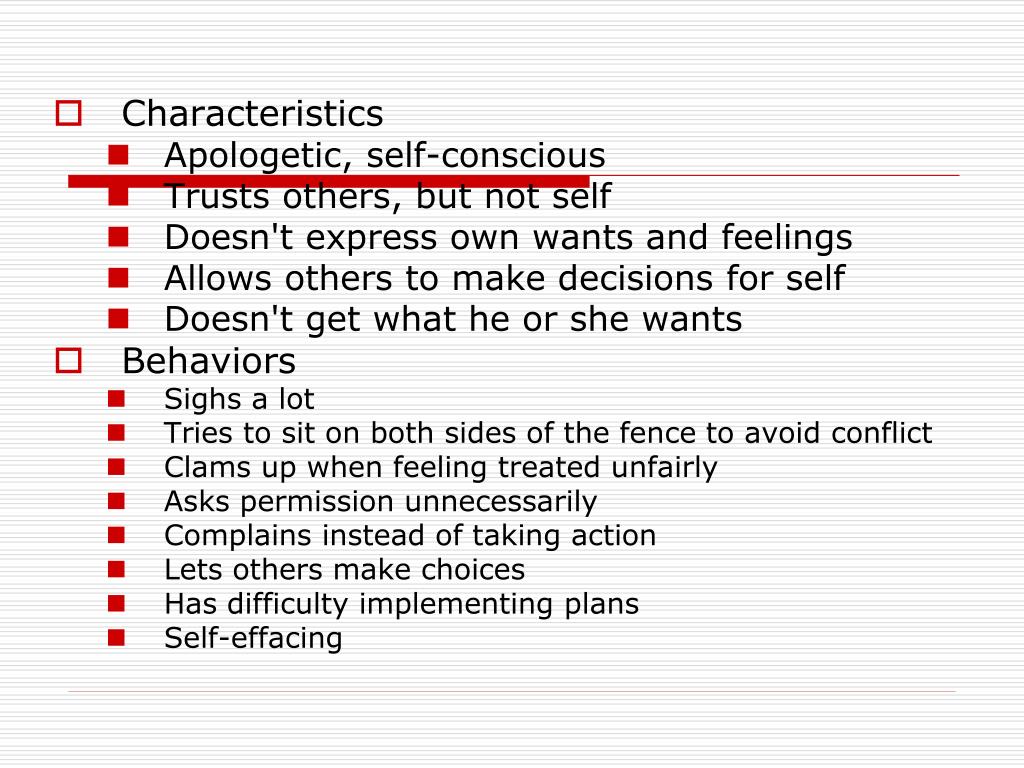 Characteristics

Apologetic, self-conscious

Trusts others, but not self

Doesn't express own wants and feelings

Allows others to make decisions for self

Doesn't get what he or she wants

Behaviors

Sighs a lot

Tries to sit on both sides of the fence to avoid conflict

Clams up when feeling treated unfairly

Asks permission unnecessarily

Complains instead of taking action

Lets others make choices

Has difficulty implementing plans

Self-effacing